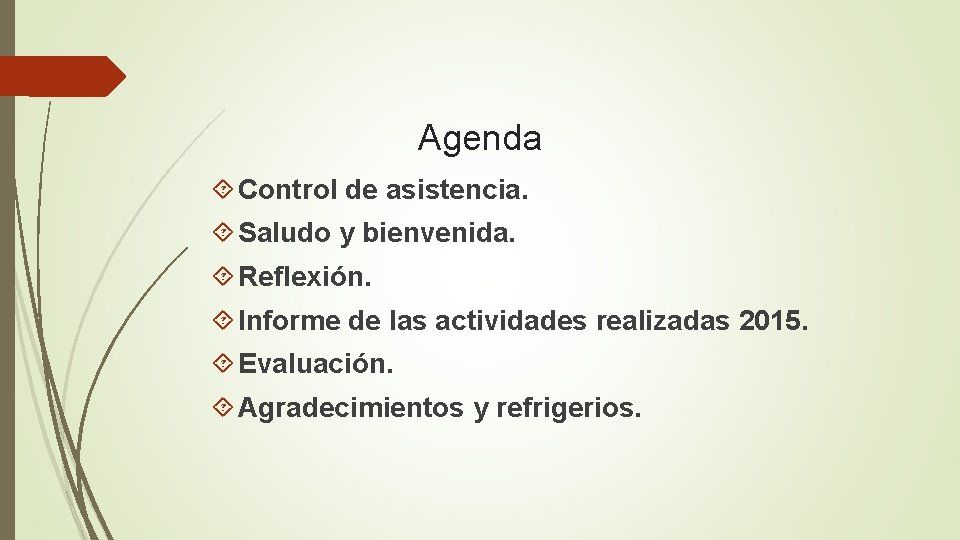 Agenda

Control de asistencia.

Saludo y bienvenida.

Reflexión.

Informe de las actividades realizadas 2015.

Evaluación.

Agradecimientos y refrigerios.